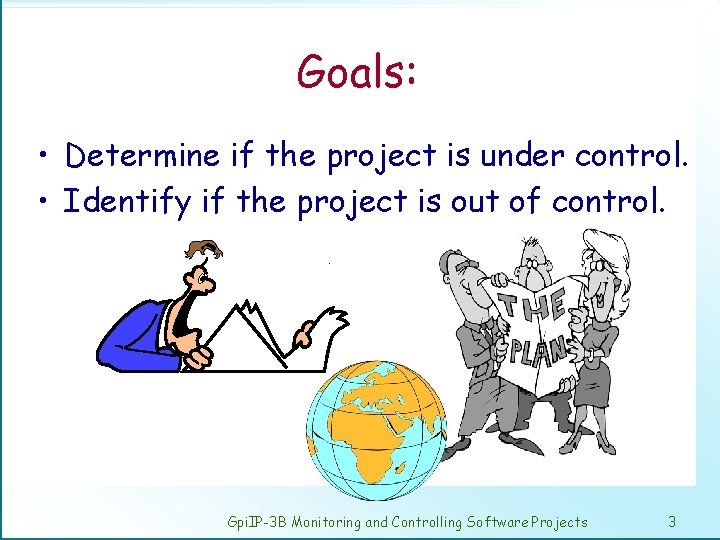 Goals:

• Determine if the project is under control.
• Identify if the project is out of control.

THE PLAN

GpiIP-3B Monitoring and Controlling Software Projects 3